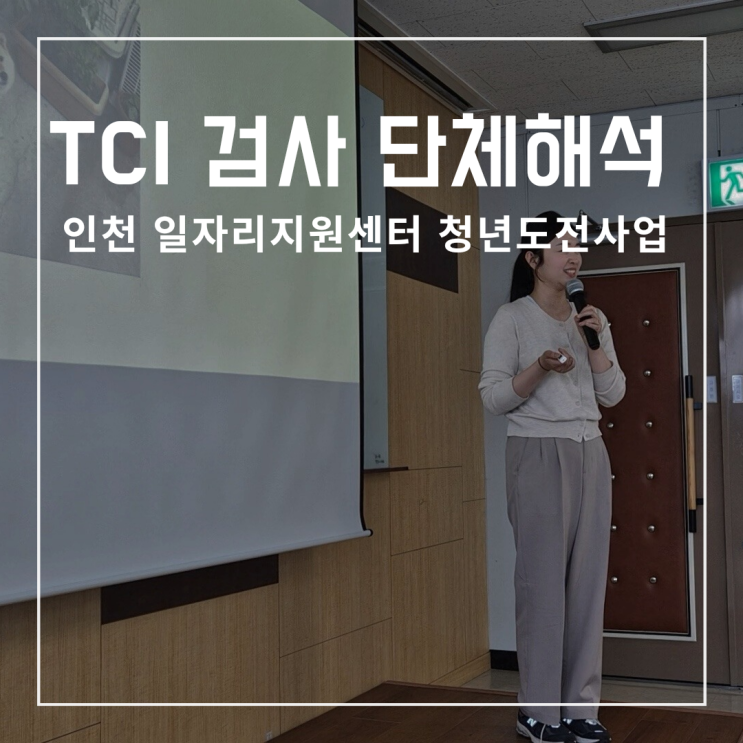 TCI 검사 단체해석

인천 일자리지원센터 청년도전사업